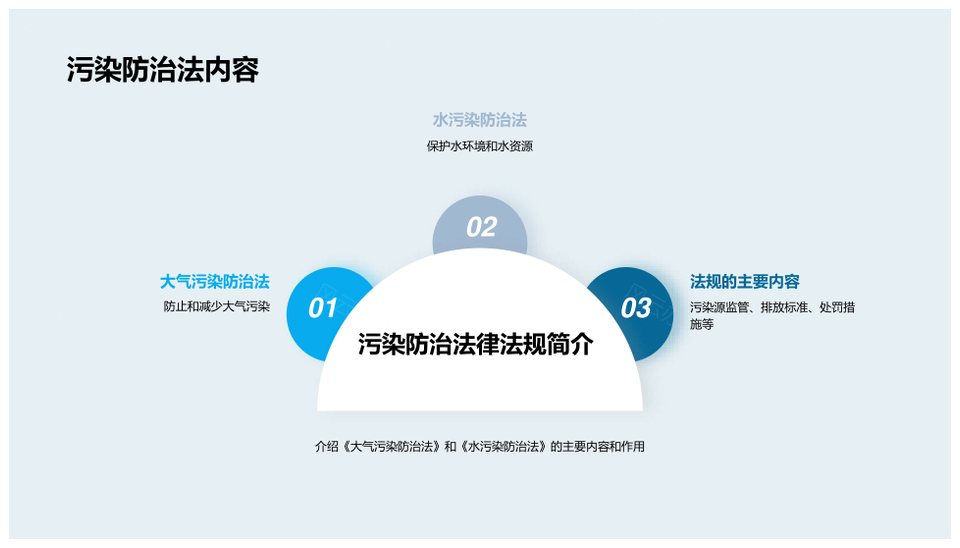 污染防治法内容

水污染防治法

保护水环境和水资源

02

大气污染防治法

防止和减少大气污染

01

法规的主要内容

污染源监管、排放标准、处罚措施等

03

污染防治法律法规简介

介绍《大气污染防治法》和《水污染防治法》的主要内容和作用